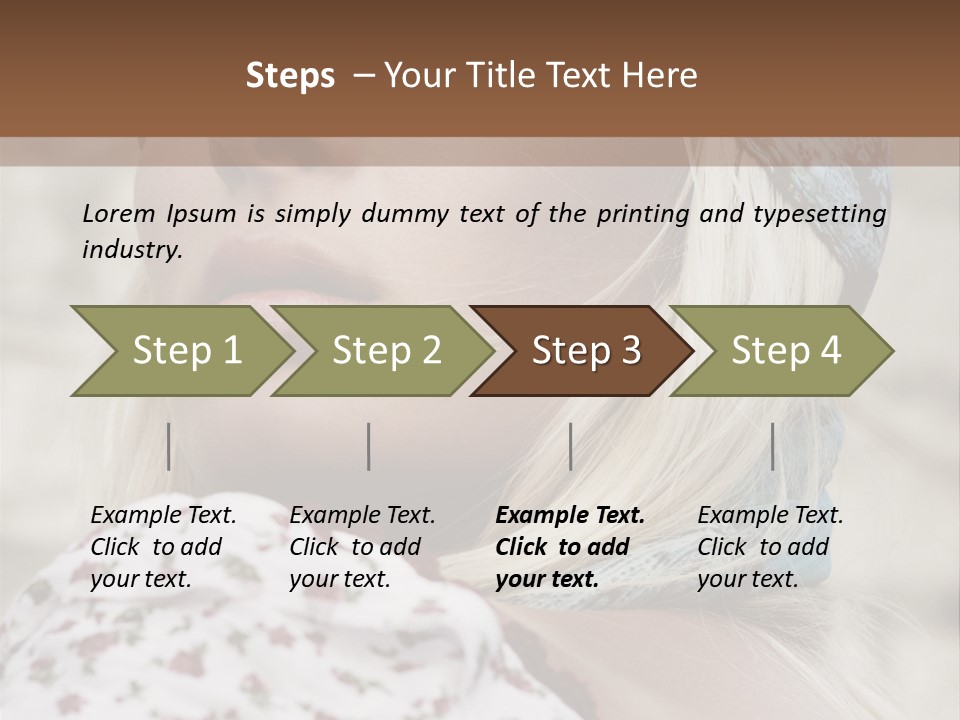 Steps – Your Title Text Here

Lorem Ipsum is simply dummy text of the printing and typesetting industry.

Step 1

Step 2

Step 3

Step 4

Example Text. Click to add your text.

Example Text. Click to add your text.

Example Text. Click to add your text.

Example Text. Click to add your text.